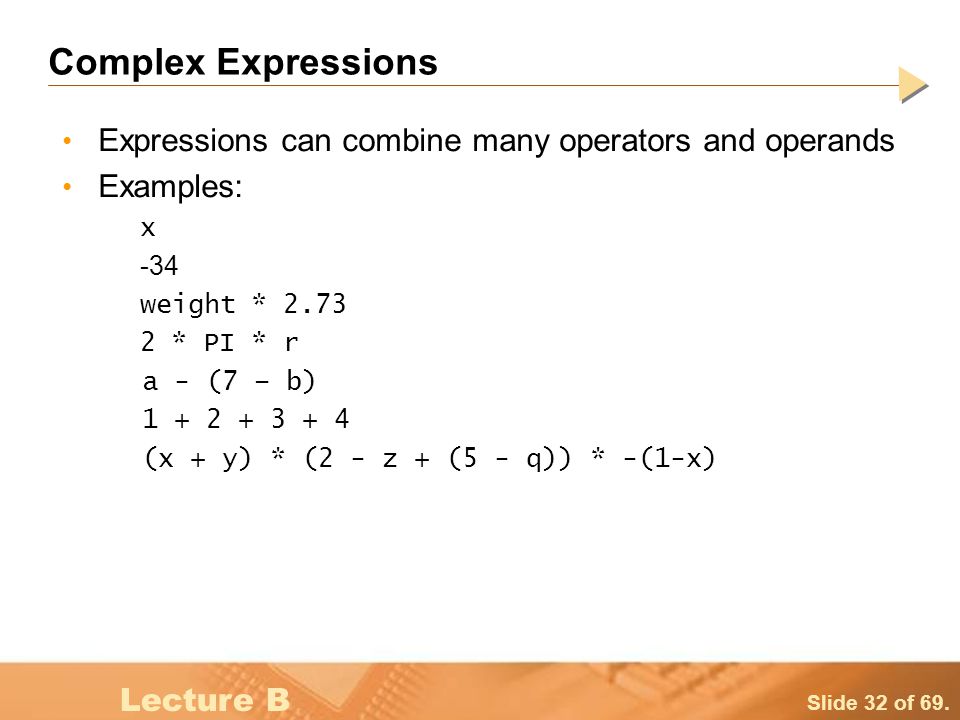 Complex Expressions

• Expressions can combine many operators and operands
• Examples:

x
-34
weight * 2.73
2 * PI * r
a - (7 – b)
1 + 2 + 3 + 4
(x + y) * (2 - z + (5 - q)) * -(1-x)

Lecture B

Slide 32 of 69.